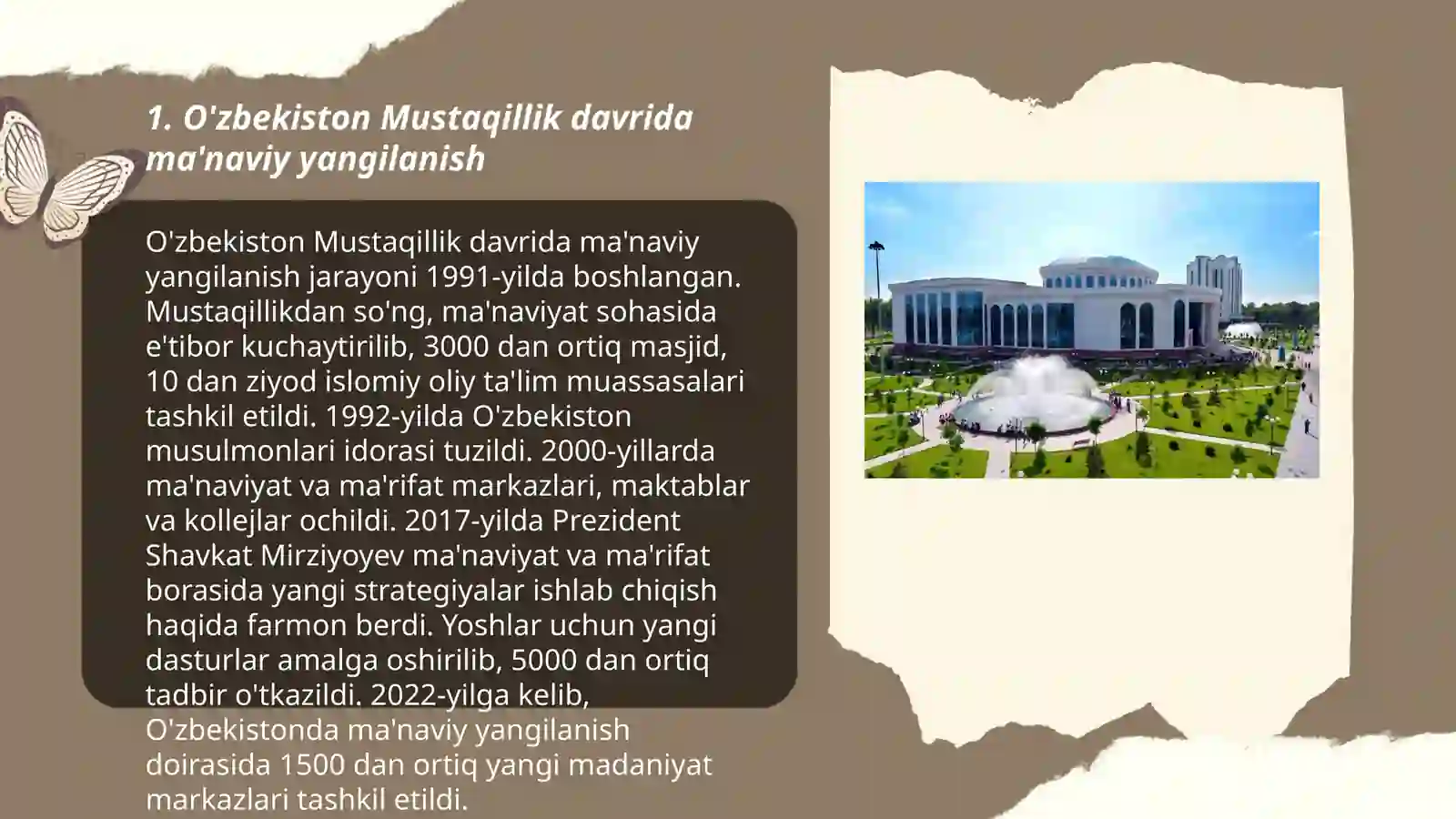 1. O'zbekiston Mustaqillik davrida ma'naviy yangilanish

O'zbekiston Mustaqillik davrida ma'naviy yangilanish jarayoni 1991-yilda boshlangan. Mustaqillikdan so'ng, ma'naviyat sohasida e'tibor kuchaytirilib, 3000 dan ortiq masjid, 10 dan ziyod islomiy oliy ta'lim muassasalari tashkil etildi. 1992-yilda O'zbekiston musulmonlari idorasi tuzildi. 2000-yillarda ma'naviyat va ma'rifat markazlari, maktablar va kollejlar ochildi. 2017-yilda Prezident Shavkat Mirziyoyev ma'naviyat va ma'rifat borasida yangi strategiyalar ishlab chiqish haqida farmon berdi. Yoshlar uchun yangi dasturlar amalga oshirilib, 5000 dan ortiq tadbir o'tkazildi. 2022-yilga kelib, O'zbekistonda ma'naviy yangilanish doirasida 1500 dan ortiq yangi madaniyat markazlari tashkil etildi.